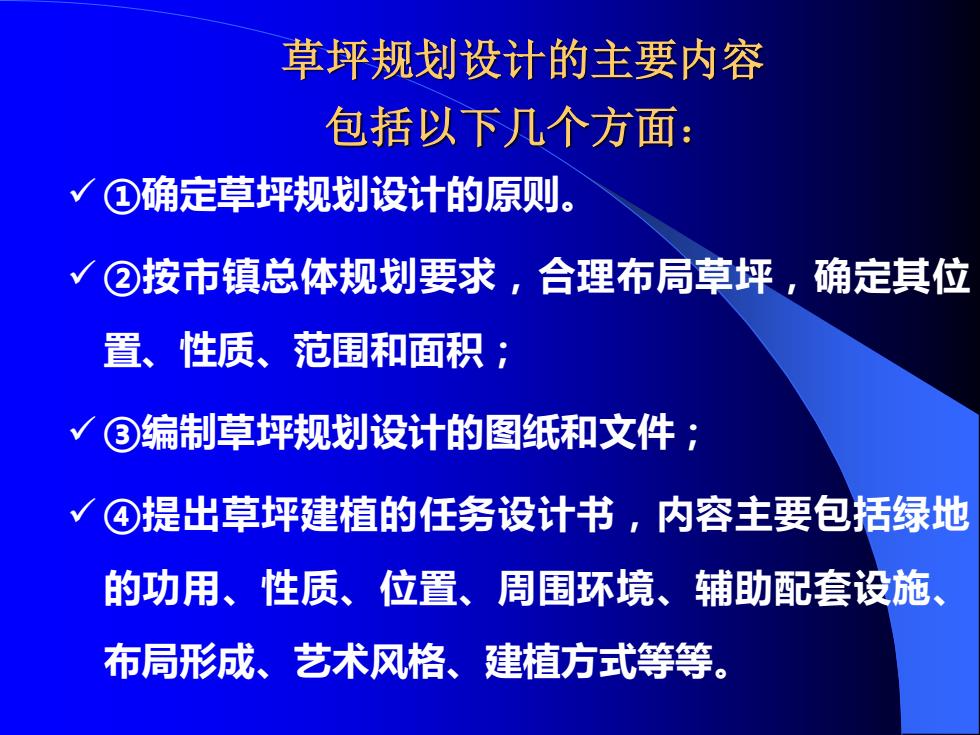 草坪规划设计的主要内容
包括以下几个方面：

✓ ①确定草坪规划设计的原则。

✓ ②按市镇总体规划要求，合理布局草坪，确定其位置、性质、范围和面积；

✓ ③编制草坪规划设计的图纸和文件；

✓ ④提出草坪建植的任务设计书，内容主要包括绿地的功用、性质、位置、周围环境、辅助配套设施、布局形成、艺术风格、建植方式等等。